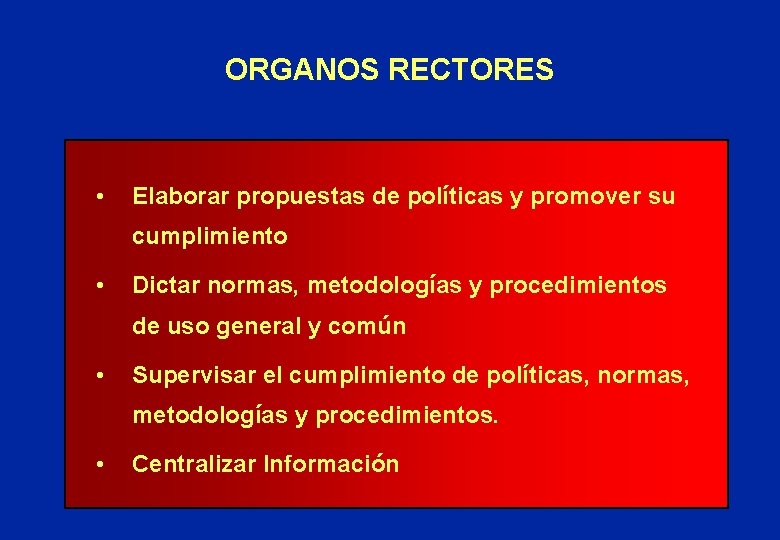 ORGANOS RECTORES

• Elaborar propuestas de políticas y promover su cumplimiento

• Dictar normas, metodologías y procedimientos de uso general y común

• Supervisar el cumplimiento de políticas, normas, metodologías y procedimientos.

• Centralizar Información